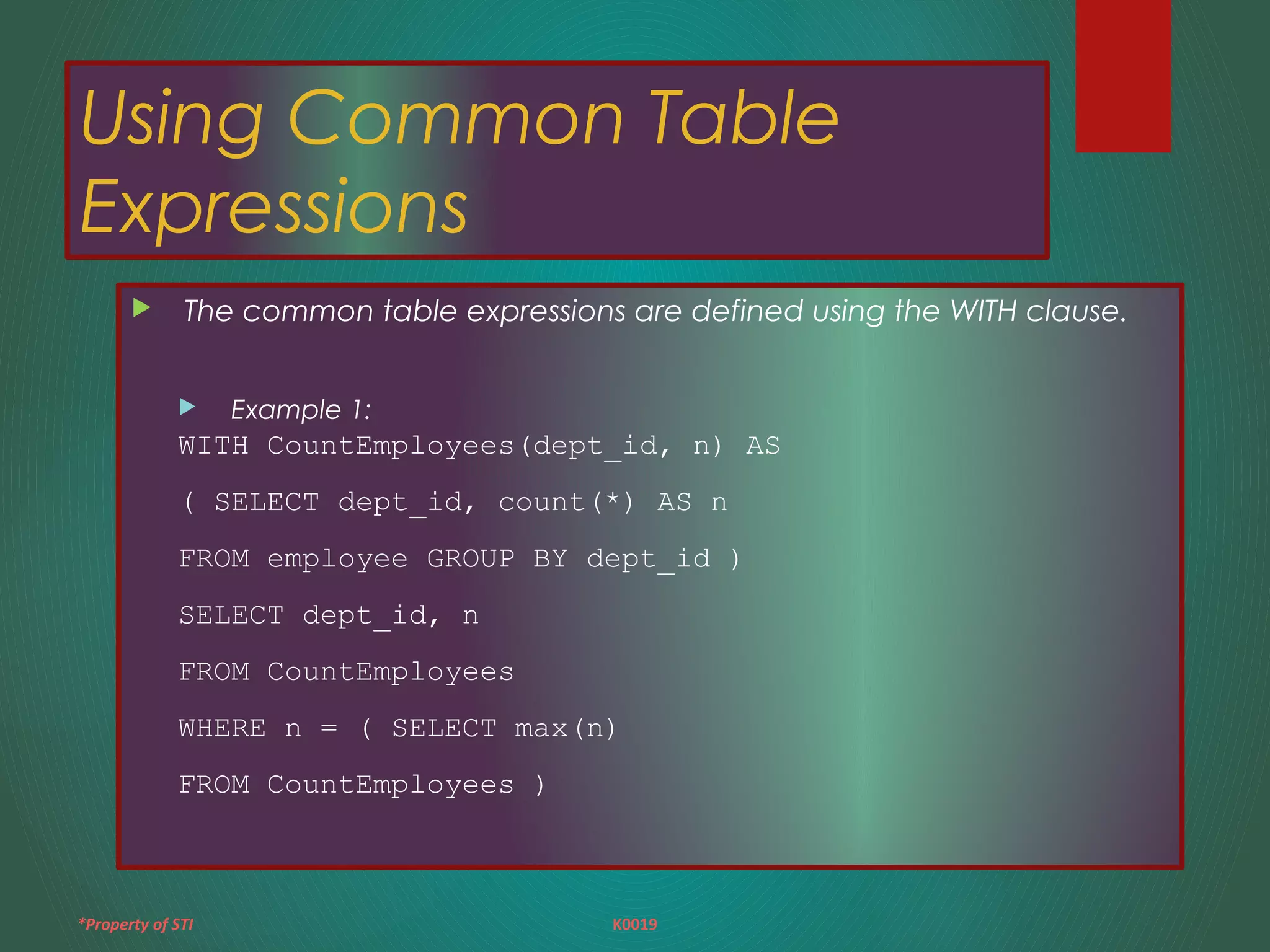 Using Common Table Expressions

The common table expressions are defined using the WITH clause.

Example 1:

WITH CountEmployees(dept_id, n) AS

( SELECT dept_id, count(*) AS n

FROM employee GROUP BY dept_id )

SELECT dept_id, n

FROM CountEmployees

WHERE n = ( SELECT max(n)

FROM CountEmployees )

*Property of STI

K0019